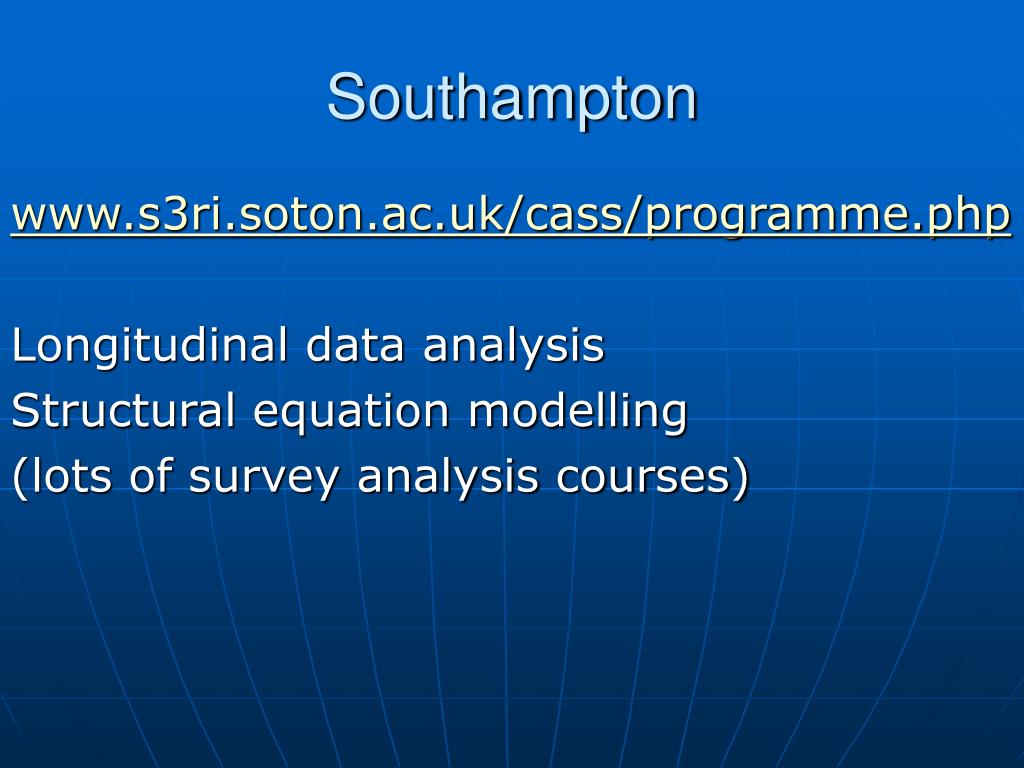 Southampton

www.s3ri.soton.ac.uk/cass/programme.php

Longitudinal data analysis
Structural equation modelling
(lots of survey analysis courses)